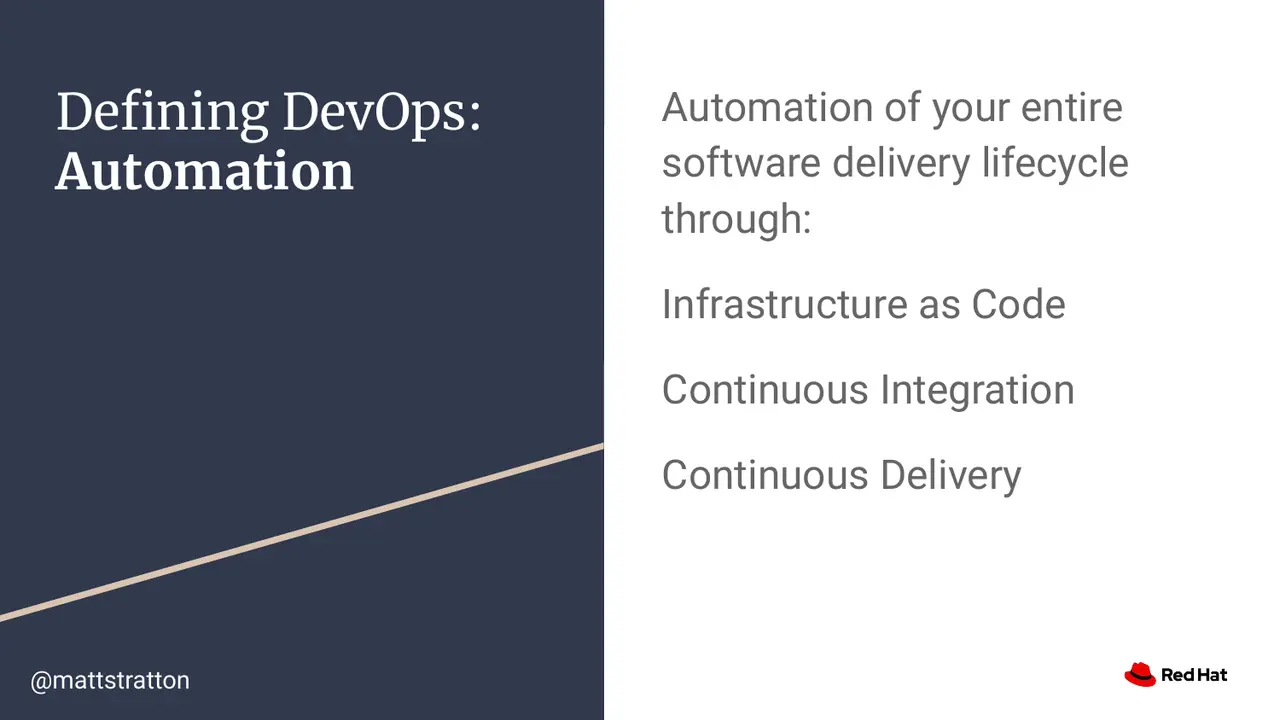 Defining DevOps:
Automation

Automation of your entire software delivery lifecycle through:

Infrastructure as Code

Continuous Integration

Continuous Delivery

@mattstratton

Red Hat